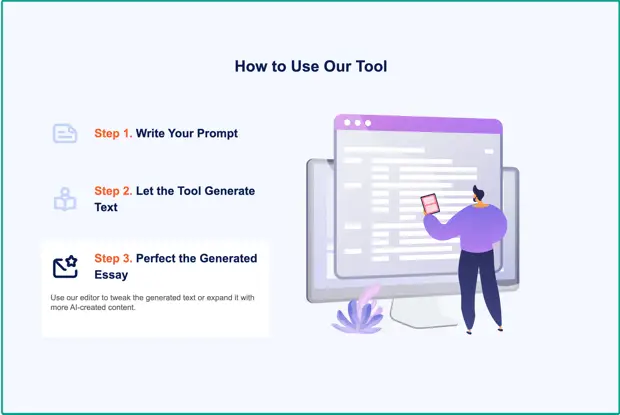 How to Use Our Tool

Step 1. Write Your Prompt

Step 2. Let the Tool Generate Text

Step 3. Perfect the Generated Essay

Use our editor to tweak the generated text or expand it with more AI-created content.